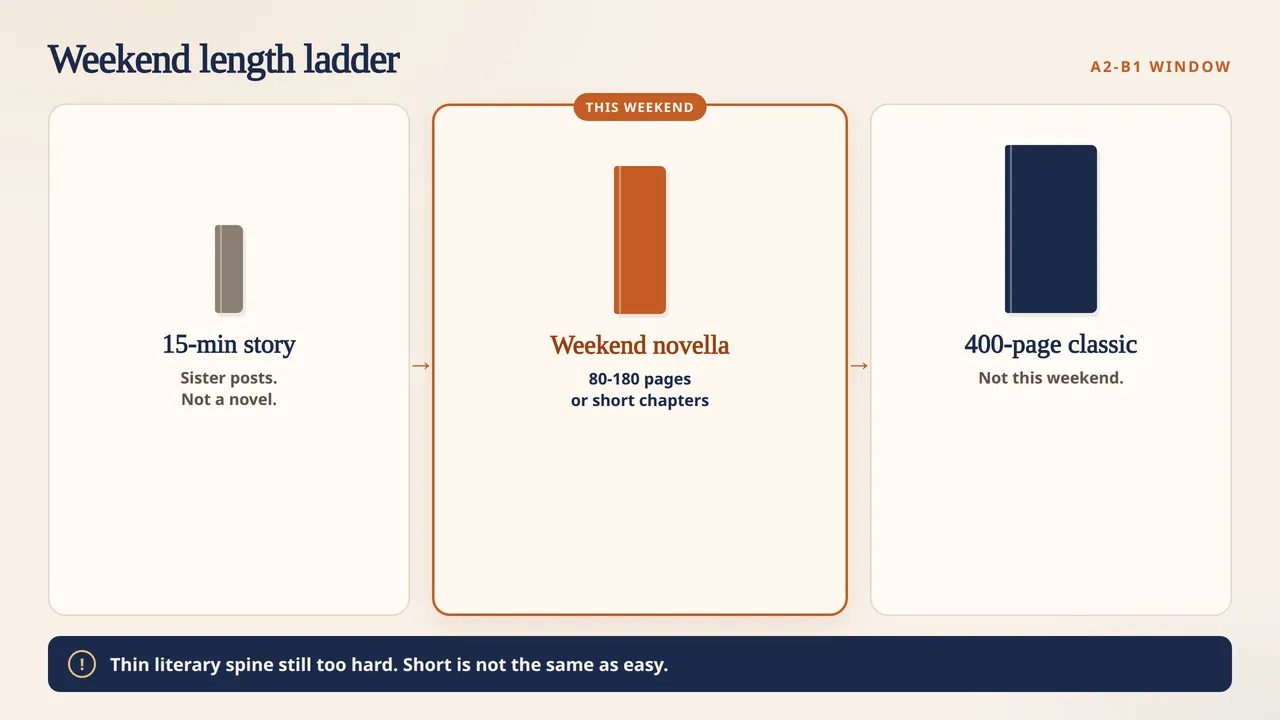 Weekend length ladder

A2-B1 WINDOW

15-min story
Sister posts.
Not a novel.

→

THIS WEEKEND

Weekend novella
80-180 pages
or short chapters

→

400-page classic
Not this weekend.

!

Thin literary spine still too hard. Short is not the same as easy.